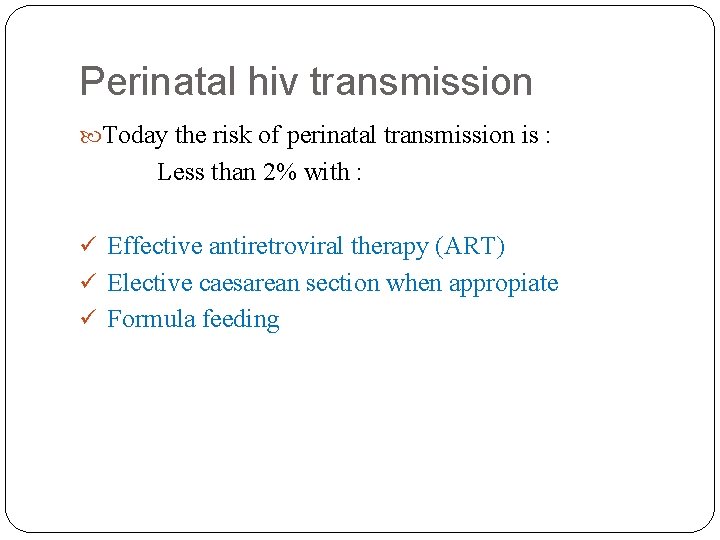 Perinatal hiv transmission

Today the risk of perinatal transmission is :

Less than 2% with :

✓ Effective antiretroviral therapy (ART)
✓ Elective caesarean section when appropiate
✓ Formula feeding